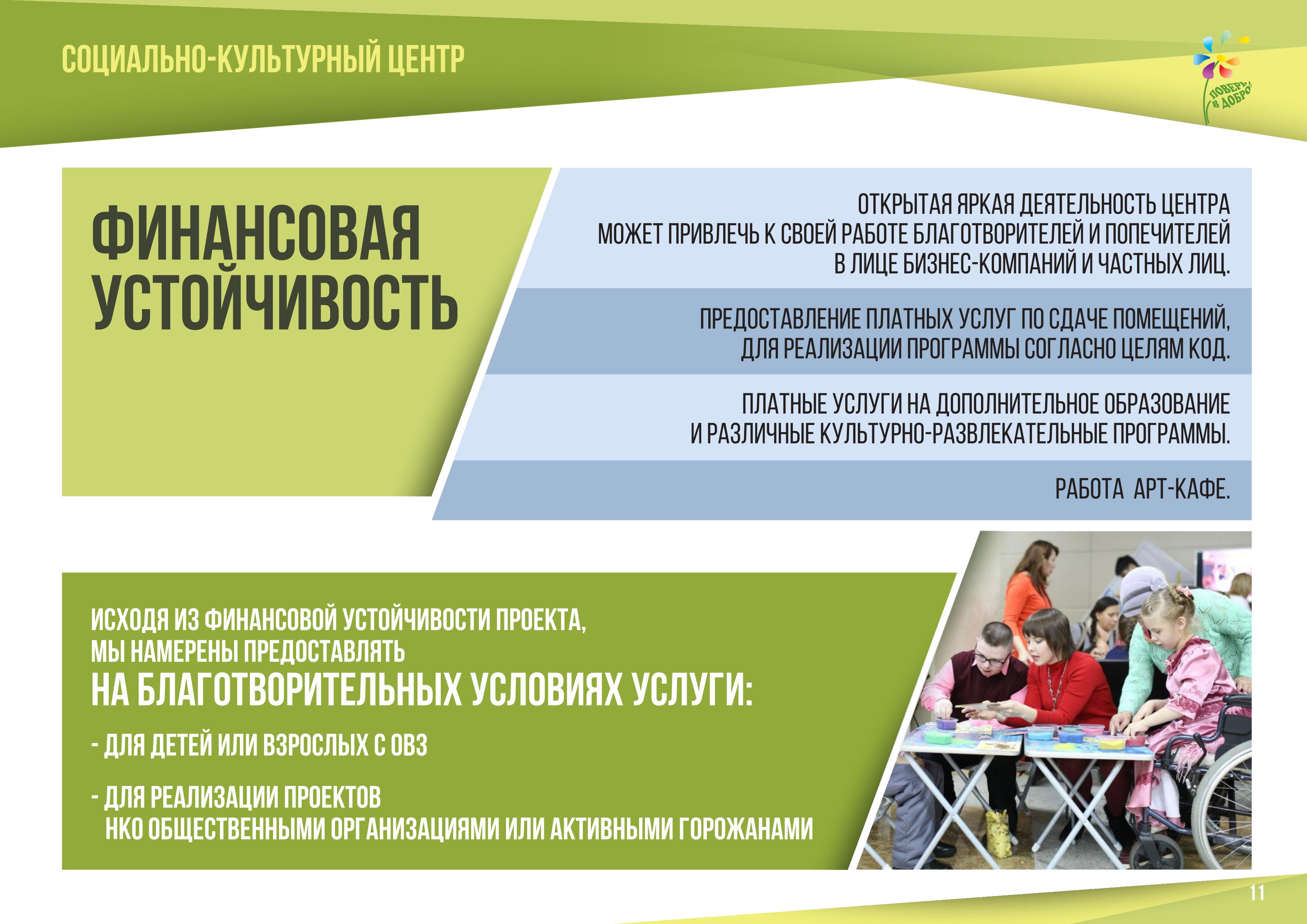 СОЦИАЛЬНО-КУЛЬТУРНЫЙ ЦЕНТР

ПОВЕРЬ В ДОБРО!

ФИНАНСОВАЯ УСТОЙЧИВОСТЬ

ОТКРЫТАЯ ЯРКАЯ ДЕЯТЕЛЬНОСТЬ ЦЕНТРА МОЖЕТ ПРИВЛЕЧЬ К СВОЕЙ РАБОТЕ БЛАГОТВОРИТЕЛЕЙ И ПОПЕЧИТЕЛЕЙ В ЛИЦЕ БИЗНЕС-КОМПАНИЙ И ЧАСТНЫХ ЛИЦ.

ПРЕДОСТАВЛЕНИЕ ПЛАТНЫХ УСЛУГ ПО СДАЧЕ ПОМЕЩЕНИЙ, ДЛЯ РЕАЛИЗАЦИИ ПРОГРАММЫ СОГЛАСНО ЦЕЛЯМ КОД.

ПЛАТНЫЕ УСЛУГИ НА ДОПОЛНИТЕЛЬНОЕ ОБРАЗОВАНИЕ И РАЗЛИЧНЫЕ КУЛЬТУРНО-РАЗВЛЕКАТЕЛЬНЫЕ ПРОГРАММЫ.

РАБОТА АРТ-КАФЕ.

ИСХОДЯ ИЗ ФИНАНСОВОЙ УСТОЙЧИВОСТИ ПРОЕКТА, МЫ НАМЕРЕНЫ ПРЕДОСТАВЛЯТЬ
НА БЛАГОТВОРИТЕЛЬНЫХ УСЛОВИЯХ УСЛУГИ:

- ДЛЯ ДЕТЕЙ ИЛИ ВЗРОСЛЫХ С ОВЗ

- ДЛЯ РЕАЛИЗАЦИИ ПРОЕКТОВ НКО ОБЩЕСТВЕННЫМИ ОРГАНИЗАЦИЯМИ ИЛИ АКТИВНЫМИ ГОРОЖАНАМИ

11